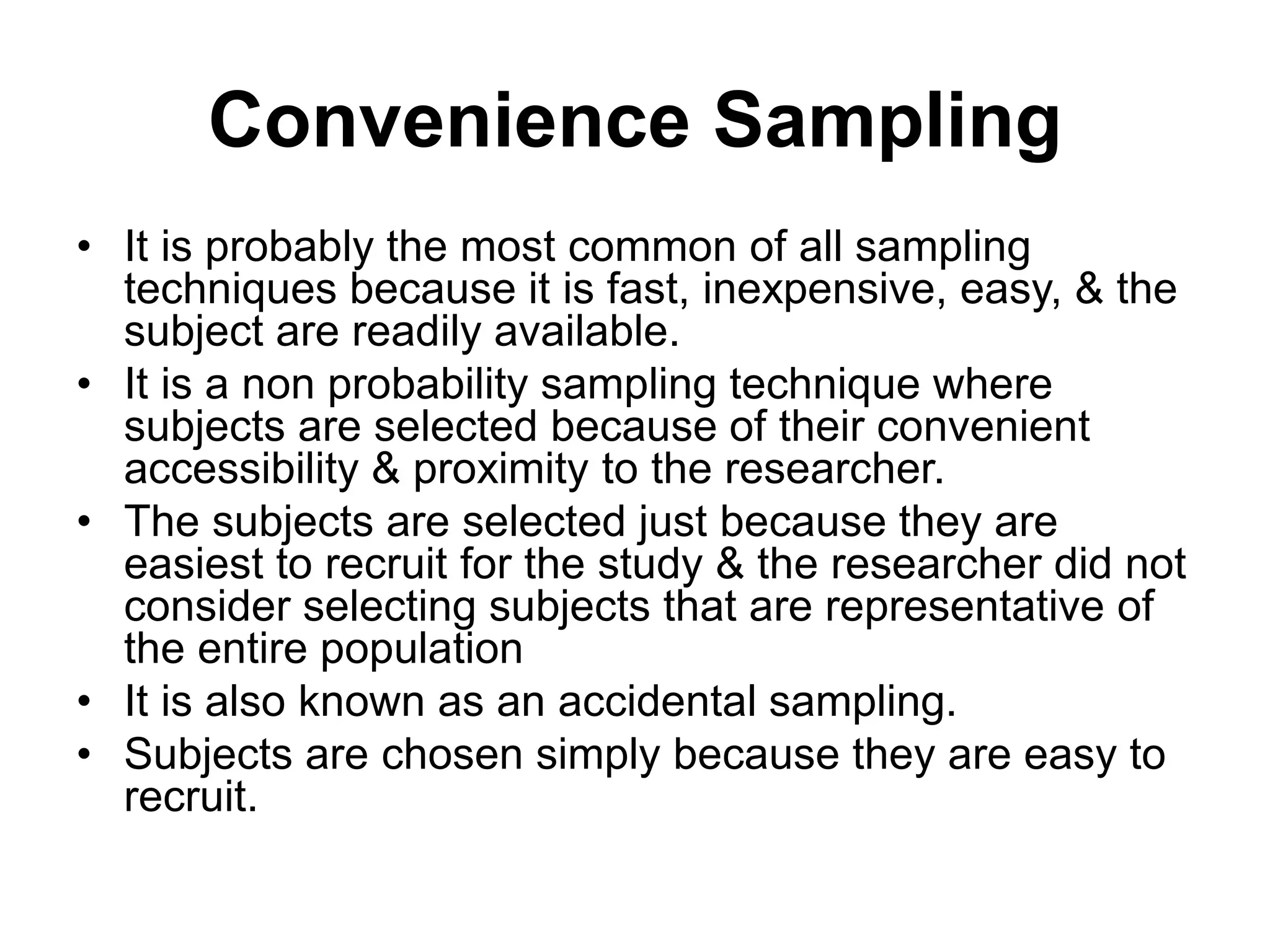 Convenience Sampling

• It is probably the most common of all sampling techniques because it is fast, inexpensive, easy, & the subject are readily available.
• It is a non probability sampling technique where subjects are selected because of their convenient accessibility & proximity to the researcher.
• The subjects are selected just because they are easiest to recruit for the study & the researcher did not consider selecting subjects that are representative of the entire population
• It is also known as an accidental sampling.
• Subjects are chosen simply because they are easy to recruit.